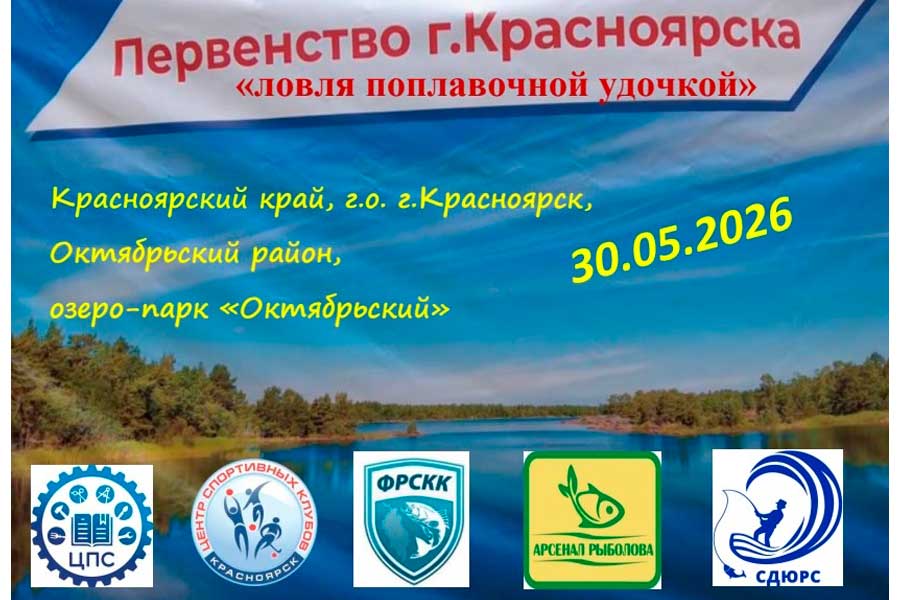 Первенство г.Красноярска
«ловля поплавочной удочкой»

Красноярский край, г.о. г.Красноярск,
Октябрьский район,
озеро-парк «Октябрьский»

30.05.2026

ЦПС

ЦЕНТР СПОРТИВНЫХ КЛУБОВ
КРАСНОЯРСК

ФРСКК

АРСЕНАЛ РЫБОЛОВА

СДЮРС